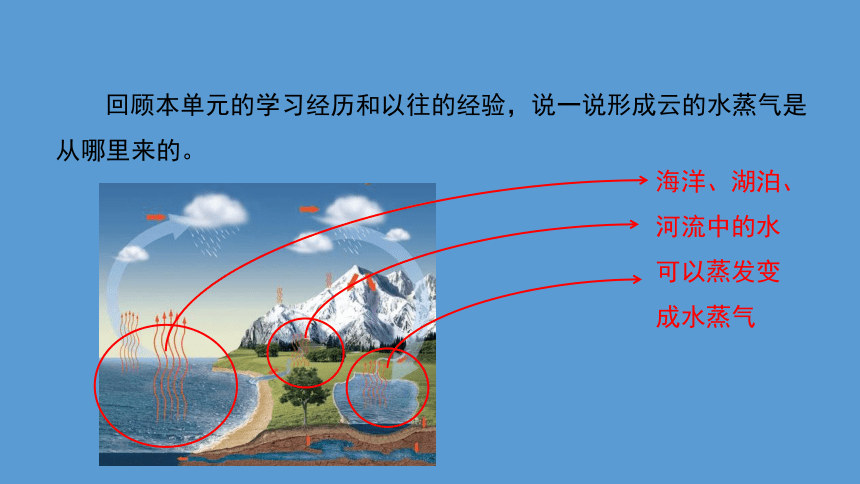 回顾本单元的学习经历和以往的经验，说一说形成云的水蒸气是从哪里来的。

海洋、湖泊、河流中的水可以蒸发变成水蒸气